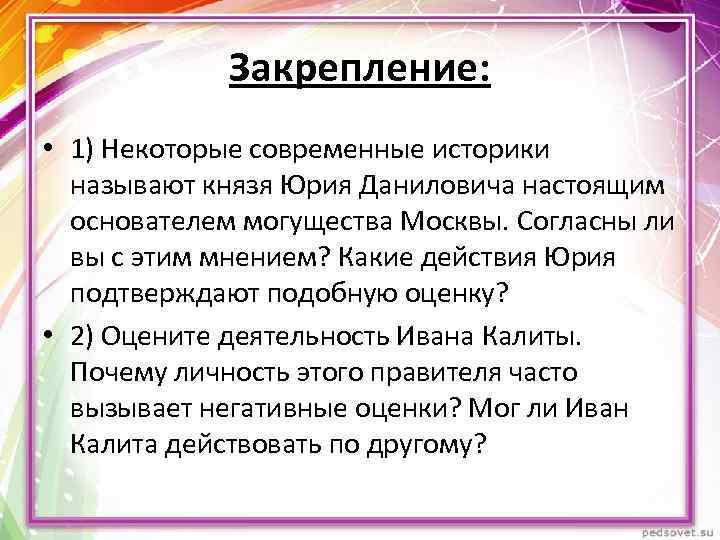 Закрепление:

• 1) Некоторые современные историки называют князя Юрия Даниловича настоящим основателем могущества Москвы. Согласны ли вы с этим мнением? Какие действия Юрия подтверждают подобную оценку?

• 2) Оцените деятельность Ивана Калиты. Почему личность этого правителя часто вызывает негативные оценки? Мог ли Иван Калита действовать по другому?

pedsovet.su